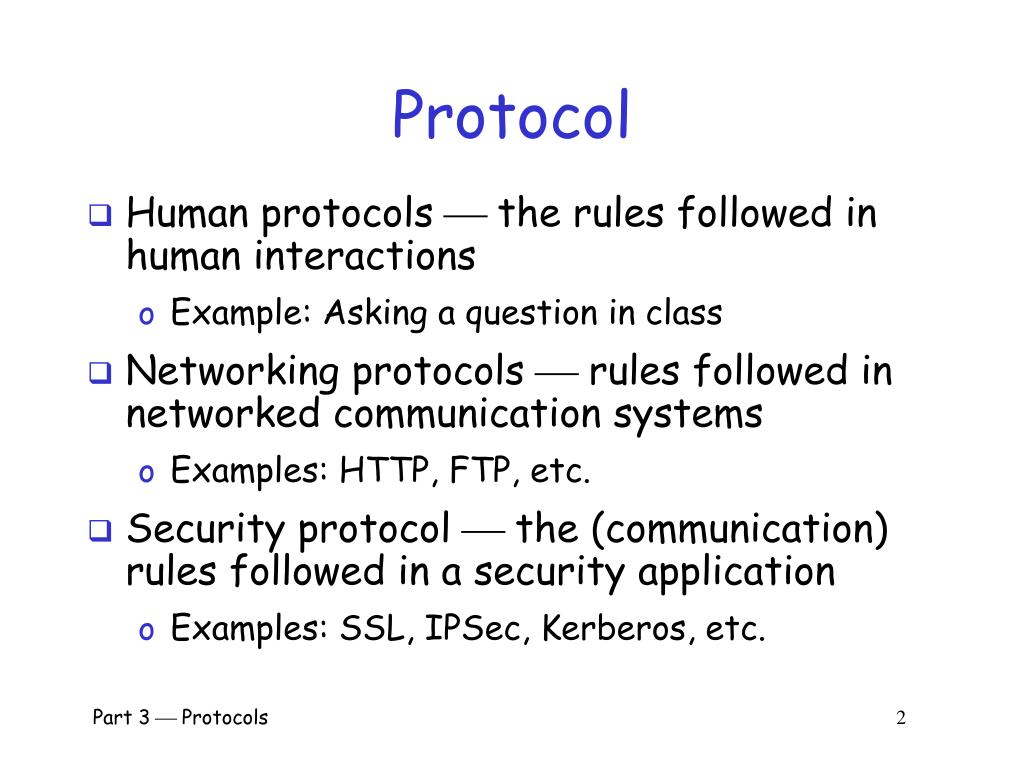 Protocol

❑ Human protocols — the rules followed in human interactions

o Example: Asking a question in class

❑ Networking protocols — rules followed in networked communication systems

o Examples: HTTP, FTP, etc.

❑ Security protocol — the (communication) rules followed in a security application

o Examples: SSL, IPSec, Kerberos, etc.

Part 3 — Protocols

2